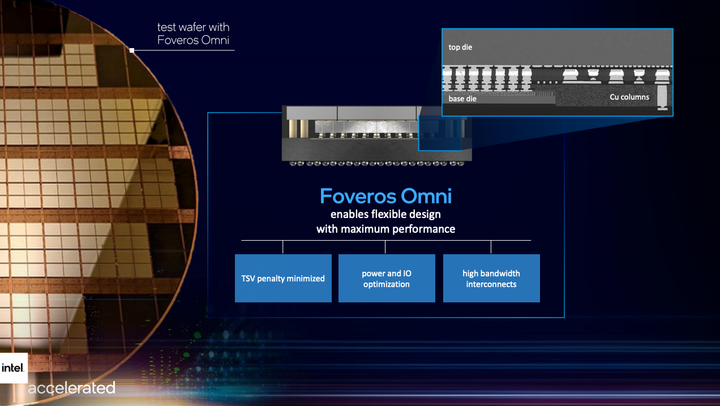 test wafer with Foveros Omni

top die

base die

Cu columns

Foveros Omni

enables flexible design with maximum performance

TSV penalty minimized

power and IO optimization

high bandwidth interconnects

intel

accelerated